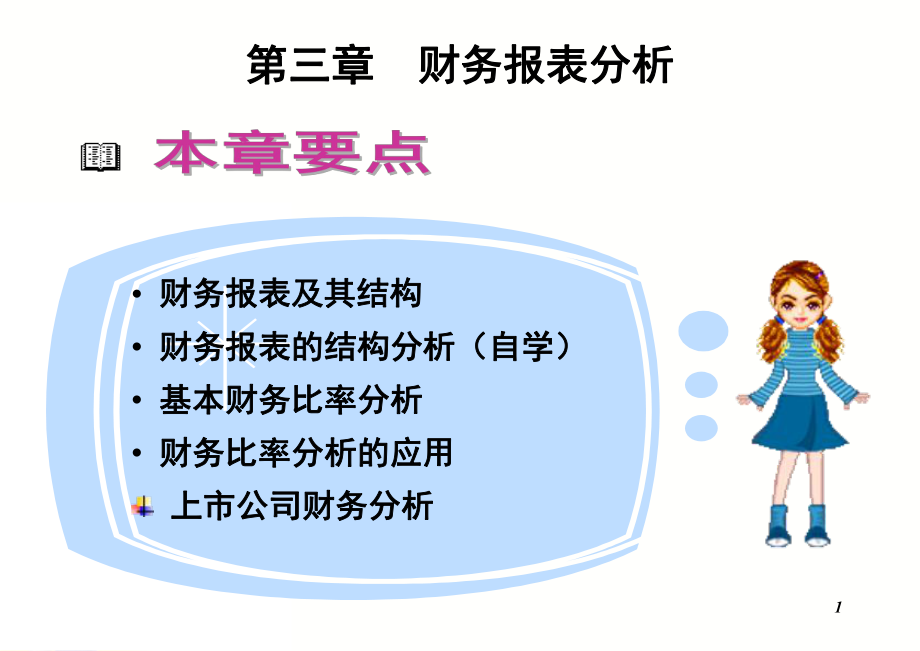 第三章　财务报表分析

本章要点

• 财务报表及其结构
• 财务报表的结构分析（自学）
• 基本财务比率分析
• 财务比率分析的应用
上市公司财务分析

1